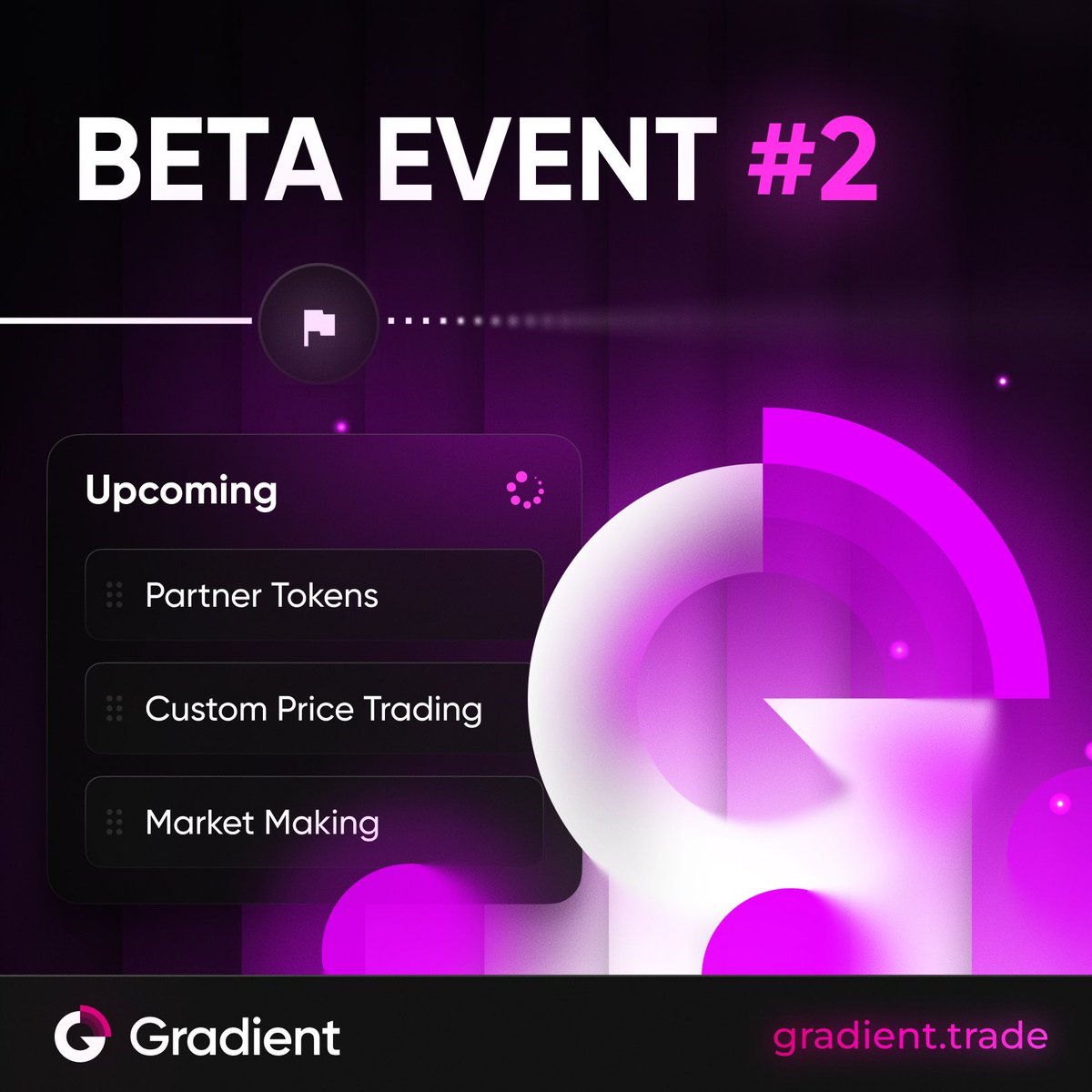 BETA EVENT #2

Upcoming

Partner Tokens

Custom Price Trading

Market Making

Gradient

gradient.trade